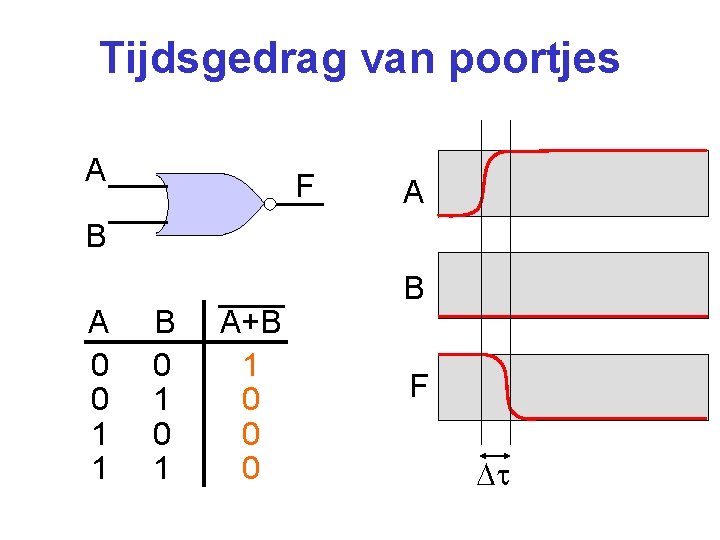 Tijdsgedrag van poortjes

A
B
F

| A | B | $\overline{A+B}$ |
|---|---|---|
| 0 | 0 | 1 |
| 0 | 1 | 0 |
| 1 | 0 | 0 |
| 1 | 1 | 0 |

A
B
F
$\Delta\tau$